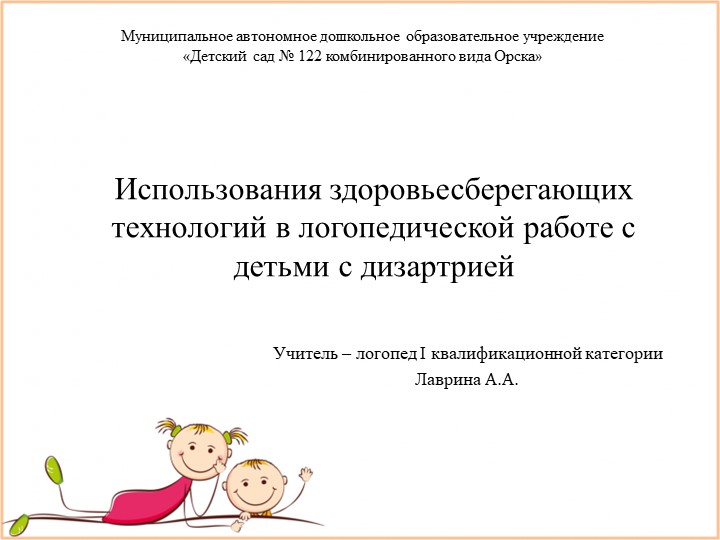 Муниципальное автономное дошкольное образовательное учреждение «Детский сад № 122 комбинированного вида Орска»

Использования здоровьесберегающих технологий в логопедической работе с детьми с дизартрией

Учитель – логопед I квалификационной категории
Лаврина А.А.